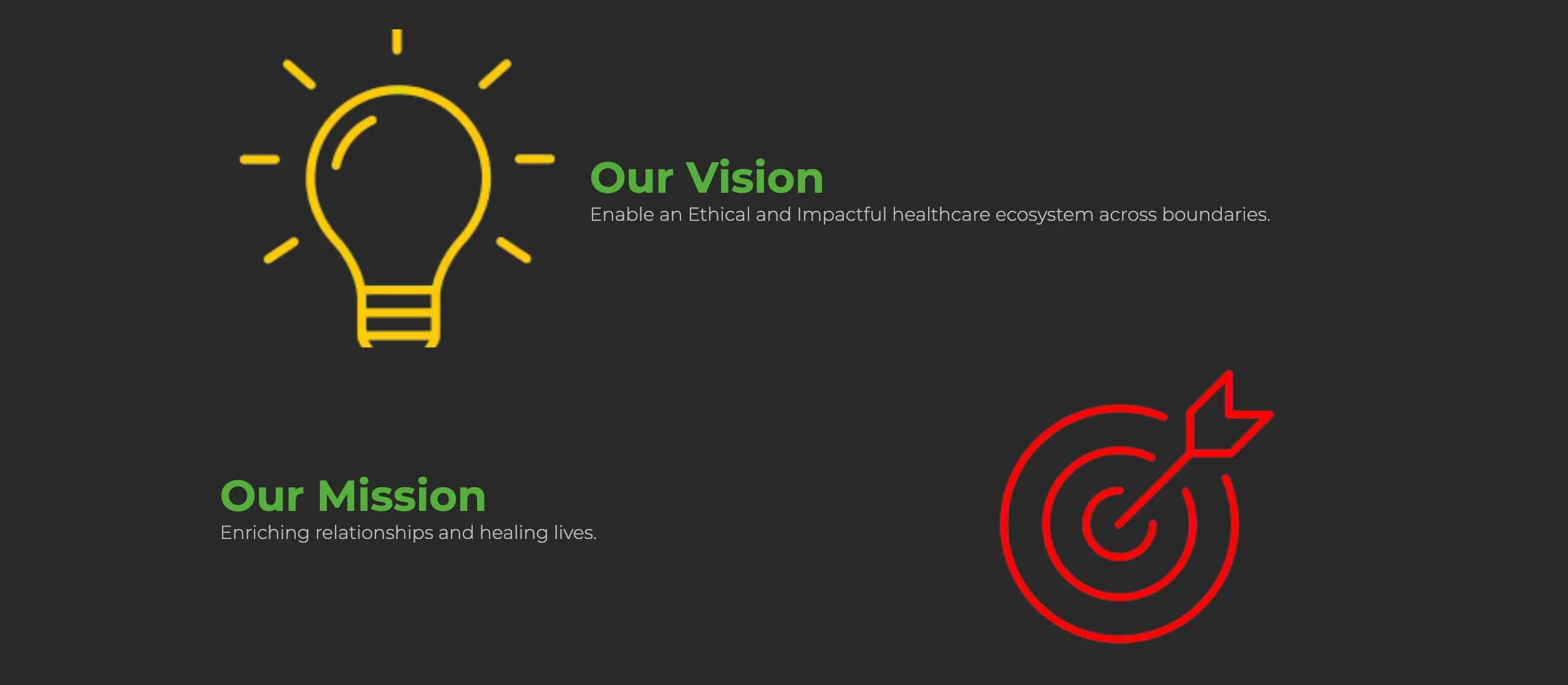 Our Vision
Enable an Ethical and Impactful healthcare ecosystem across boundaries.

Our Mission
Enriching relationships and healing lives.